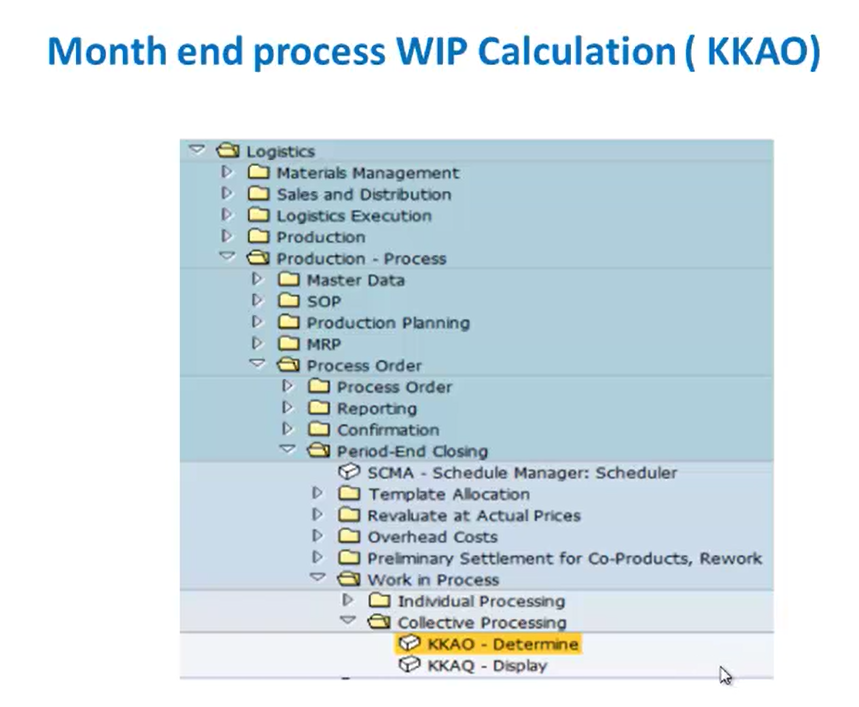 Month end process WIP Calculation ( KKAO)

Logistics
Materials Management
Sales and Distribution
Logistics Execution
Production
Production - Process
Master Data
SOP
Production Planning
MRP
Process Order
Process Order
Reporting
Confirmation
Period-End Closing
SCMA - Schedule Manager: Scheduler
Template Allocation
Revaluate at Actual Prices
Overhead Costs
Preliminary Settlement for Co-Products, Rework
Work in Process
Individual Processing
Collective Processing
KKAO - Determine
KKAQ - Display